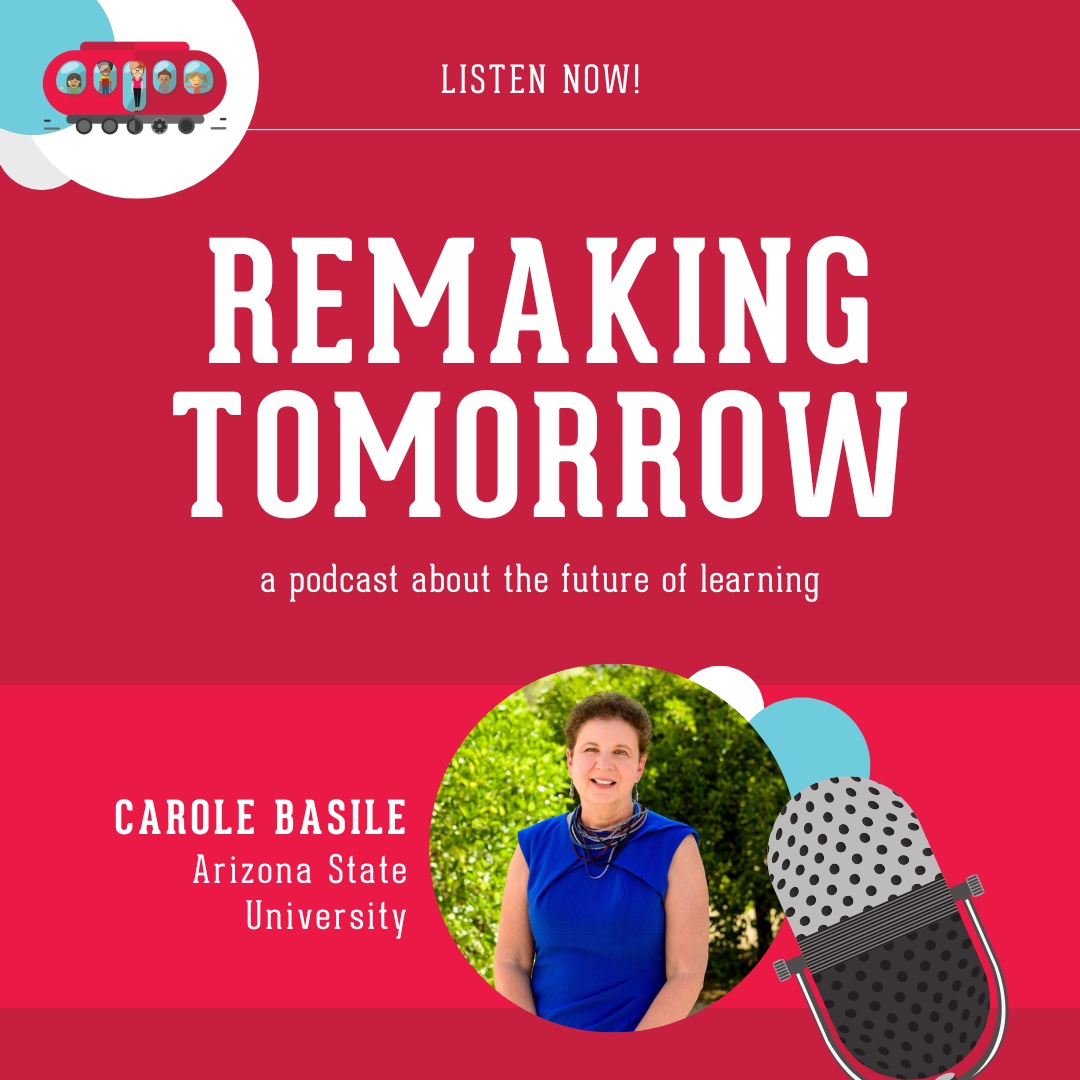 LISTEN NOW!

REMAKING TOMORROW

a podcast about the future of learning

CAROLE BASILE
Arizona State University